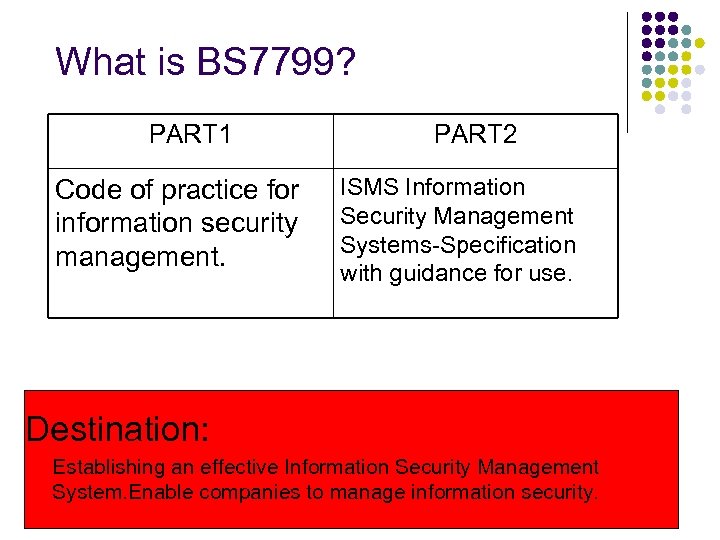 What is BS7799?

| PART1 | PART2 |
|---|---|
| Code of practice for information security management. | ISMS Information Security Management Systems-Specification with guidance for use. |

Destination:

Establishing an effective Information Security Management System.Enable companies to manage information security.